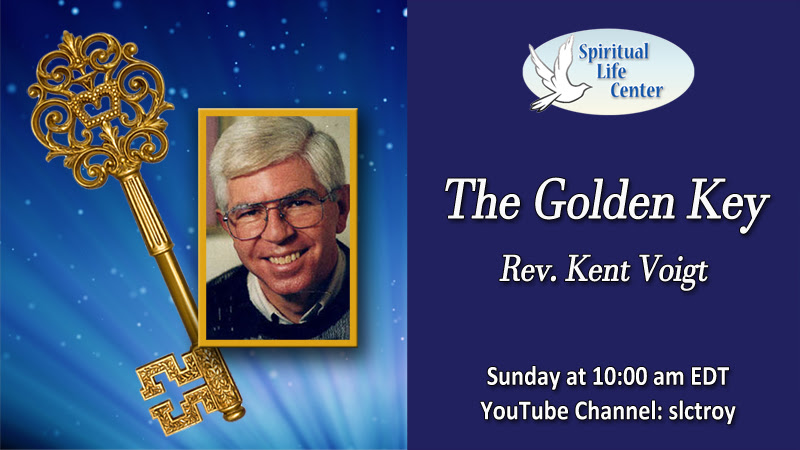 Spiritual Life Center

The Golden Key

Rev. Kent Voigt

Sunday at 10:00 am EDT
YouTube Channel: slctroy